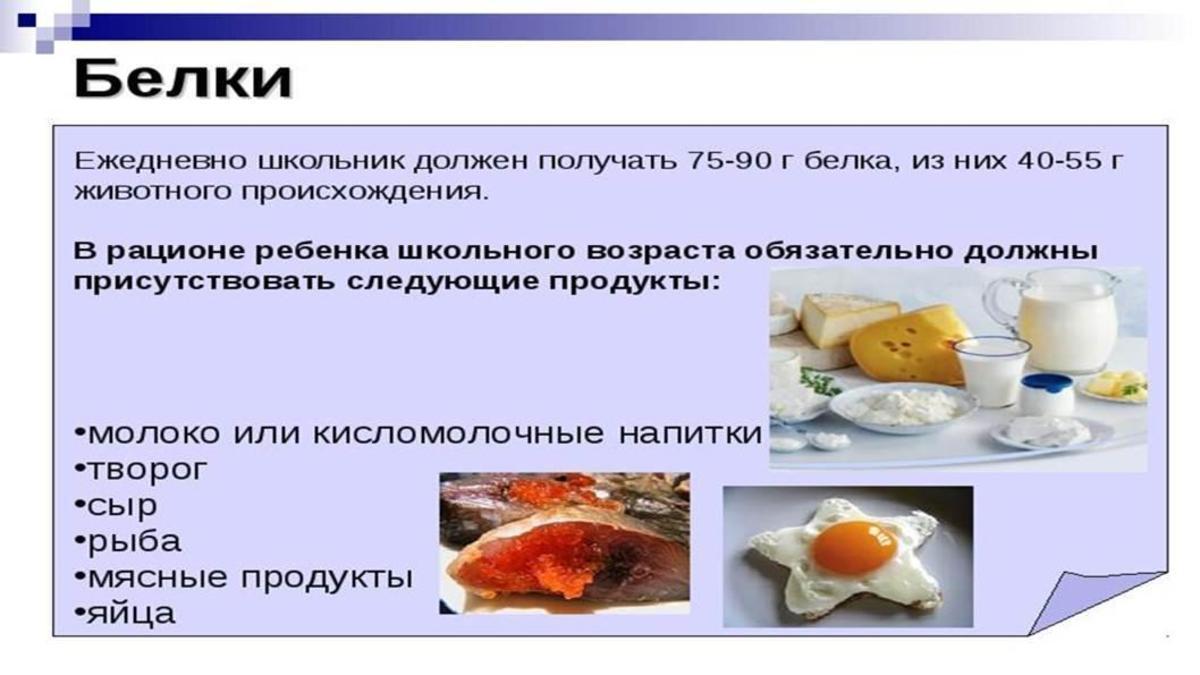 Белки

Ежедневно школьник должен получать 75-90 г белка, из них 40-55 г животного происхождения.

В рационе ребенка школьного возраста обязательно должны присутствовать следующие продукты:

•молоко или кисломолочные напитки
•творог
•сыр
•рыба
•мясные продукты
•яйца